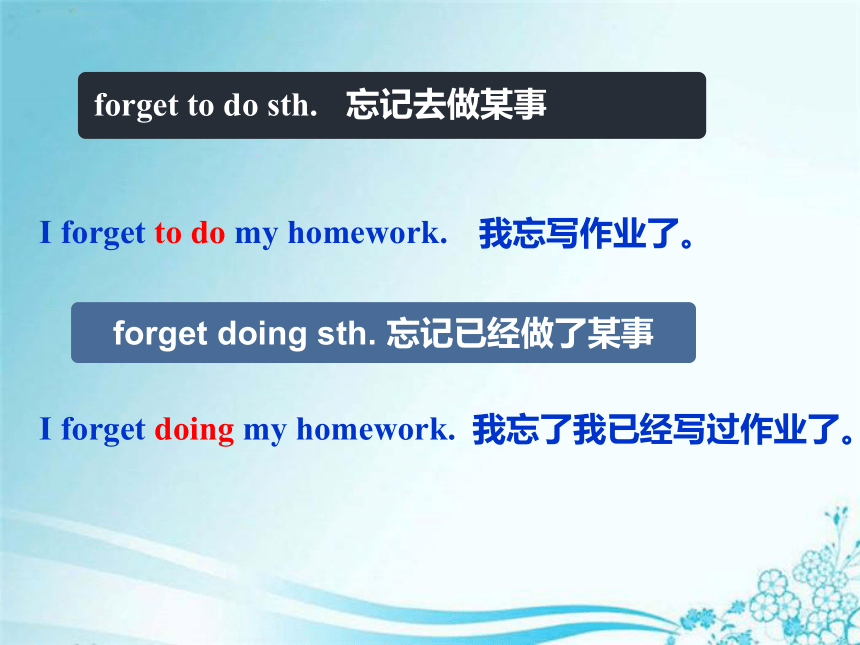 forget to do sth. 忘记去做某事

I forget to do my homework. 我忘写作业了。

forget doing sth. 忘记已经做了某事

I forget doing my homework. 我忘了我已经写过作业了。